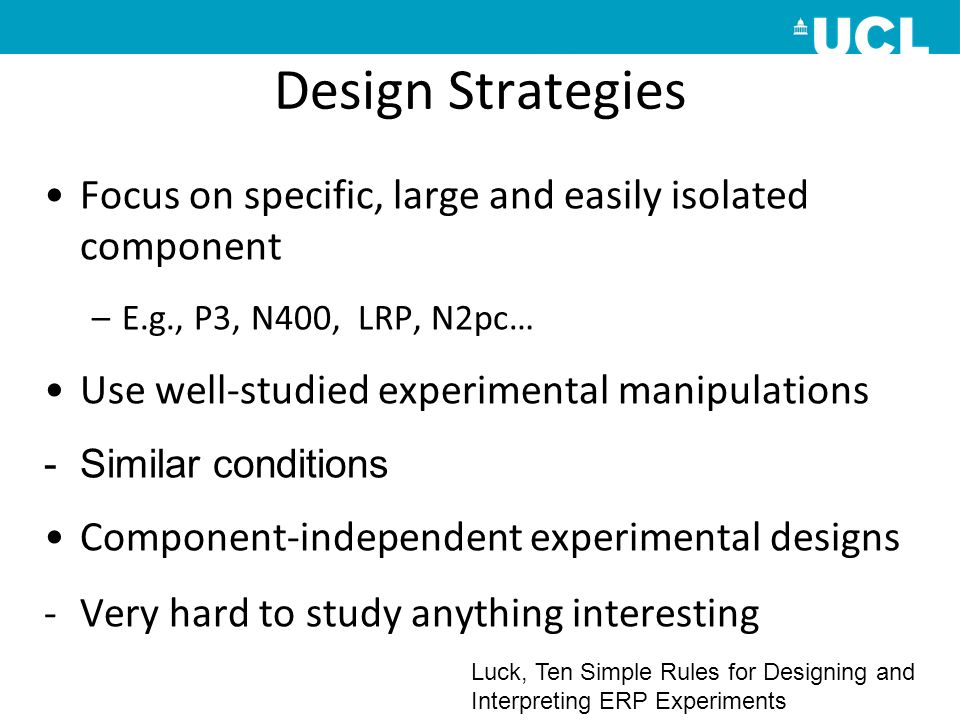 UCL

Design Strategies

• Focus on specific, large and easily isolated component

– E.g., P3, N400, LRP, N2pc…

• Use well-studied experimental manipulations

- Similar conditions

• Component-independent experimental designs

- Very hard to study anything interesting

Luck, Ten Simple Rules for Designing and Interpreting ERP Experiments